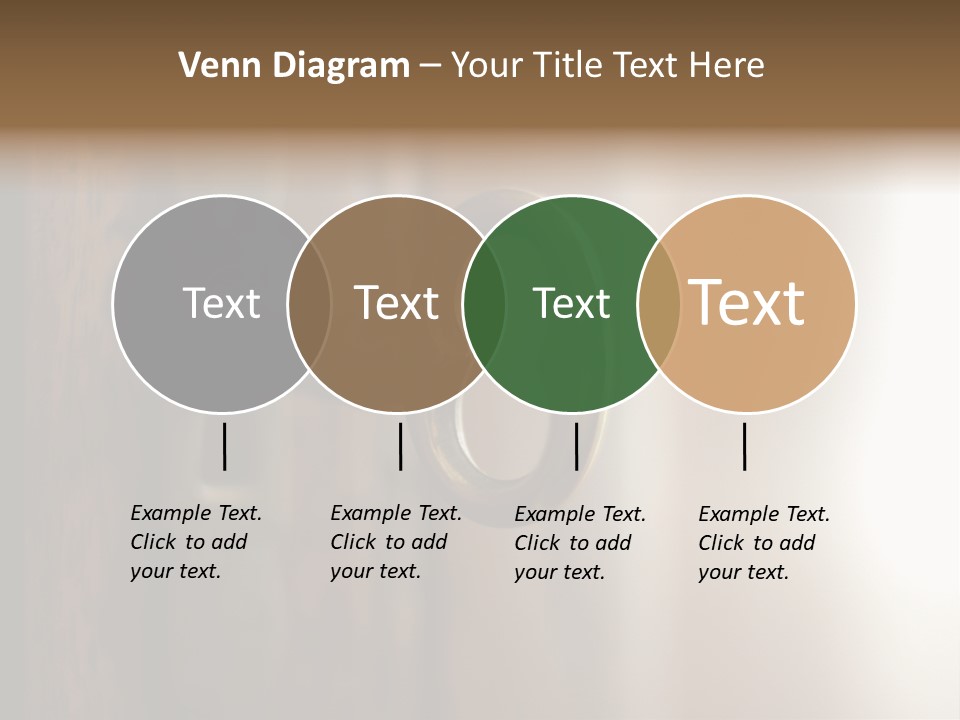 Venn Diagram – Your Title Text Here

Text

Text

Text

Text

Example Text. Click to add your text.

Example Text. Click to add your text.

Example Text. Click to add your text.

Example Text. Click to add your text.